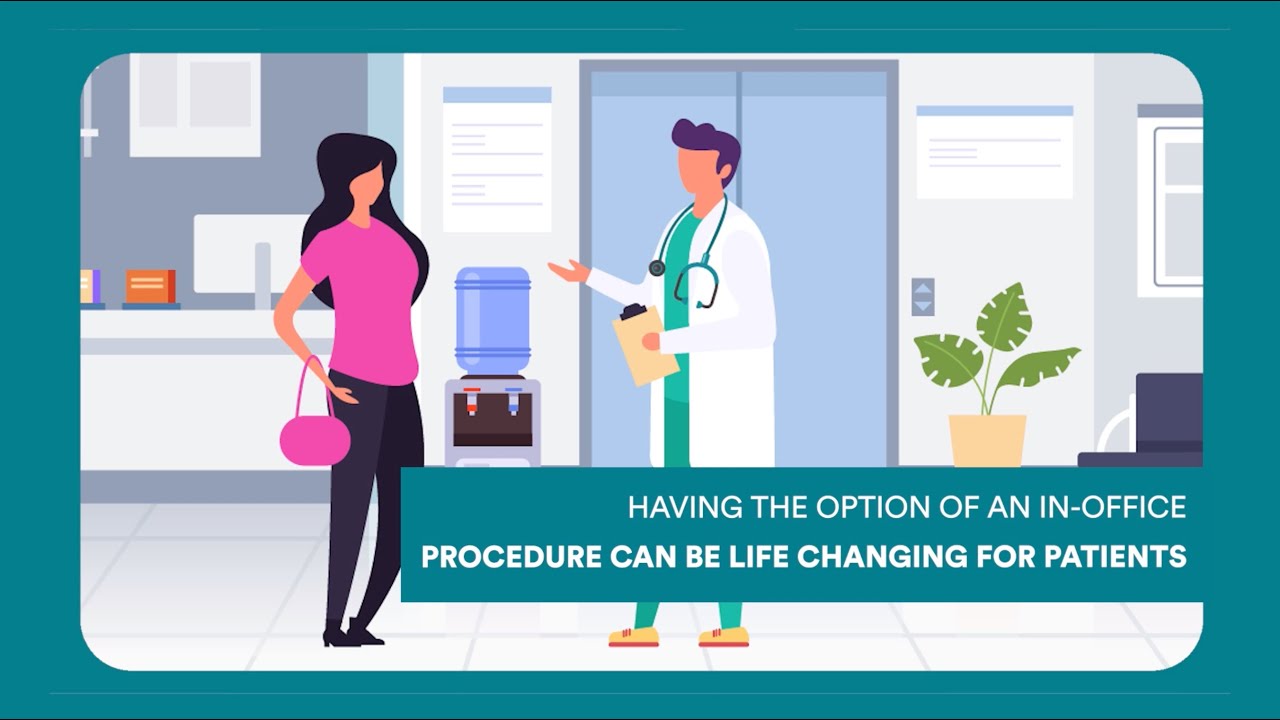 HAVING THE OPTION OF AN IN-OFFICE
PROCEDURE CAN BE LIFE CHANGING FOR PATIENTS